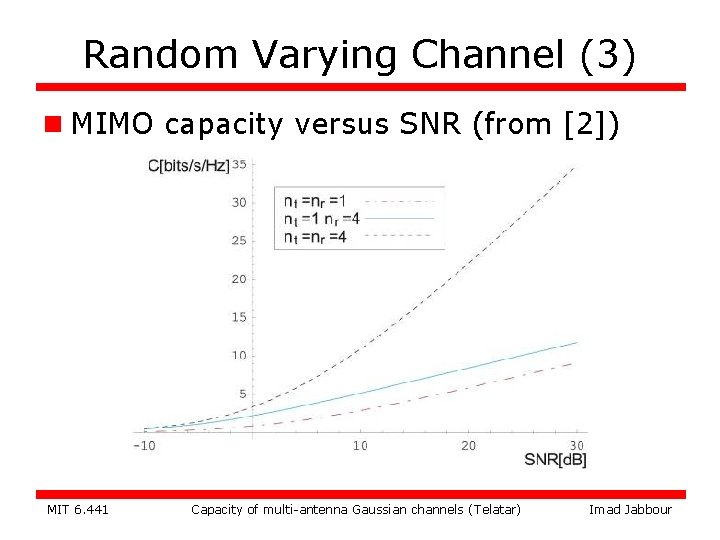 Random Varying Channel (3)

MIMO capacity versus SNR (from [2])

C[bits/s/Hz] 35 30 25 20 15 10 5

$n_t = n_r = 1$
$n_t = 1$ $n_r = 4$
$n_t = n_r = 4$

-10 10 20 30
SNR[dB]

MIT 6.441 Capacity of multi-antenna Gaussian channels (Telatar) Imad Jabbour